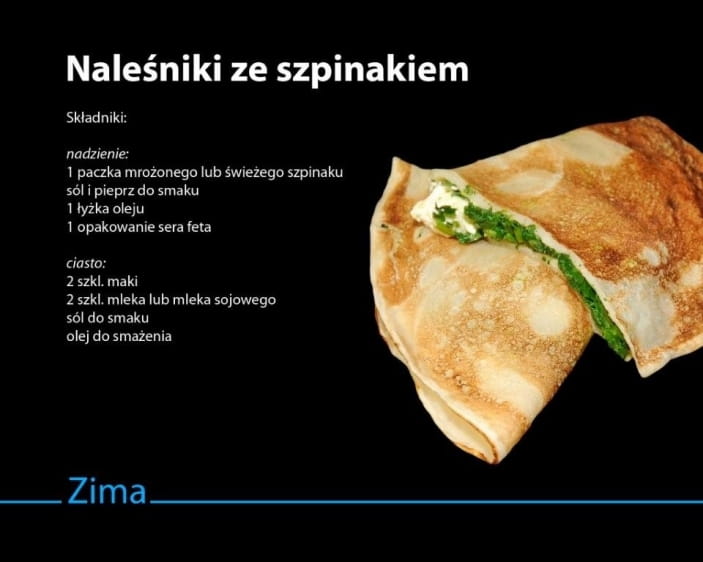 Naleśniki ze szpinakiem

Składniki:

nadzienie:
1 paczka mrożonego lub świeżego szpinaku
sól i pieprz do smaku
1 łyżka oleju
1 opakowanie sera feta

ciasto:
2 szkl. maki
2 szkl. mleka lub mleka sojowego
sól do smaku
olej do smażenia

Zima